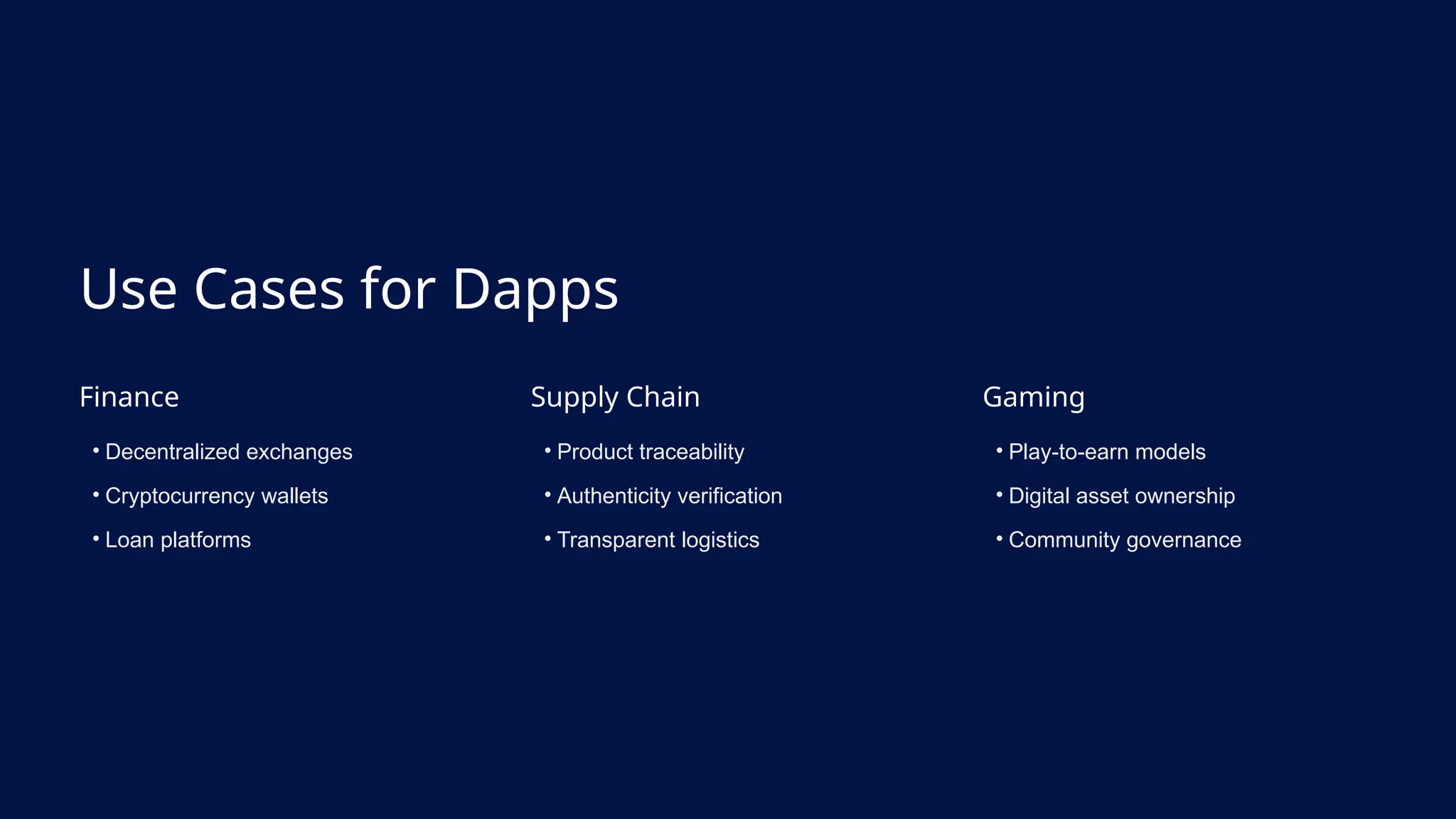 Use Cases for Dapps

Finance

• Decentralized exchanges
• Cryptocurrency wallets
• Loan platforms

Supply Chain

• Product traceability
• Authenticity verification
• Transparent logistics

Gaming

• Play-to-earn models
• Digital asset ownership
• Community governance